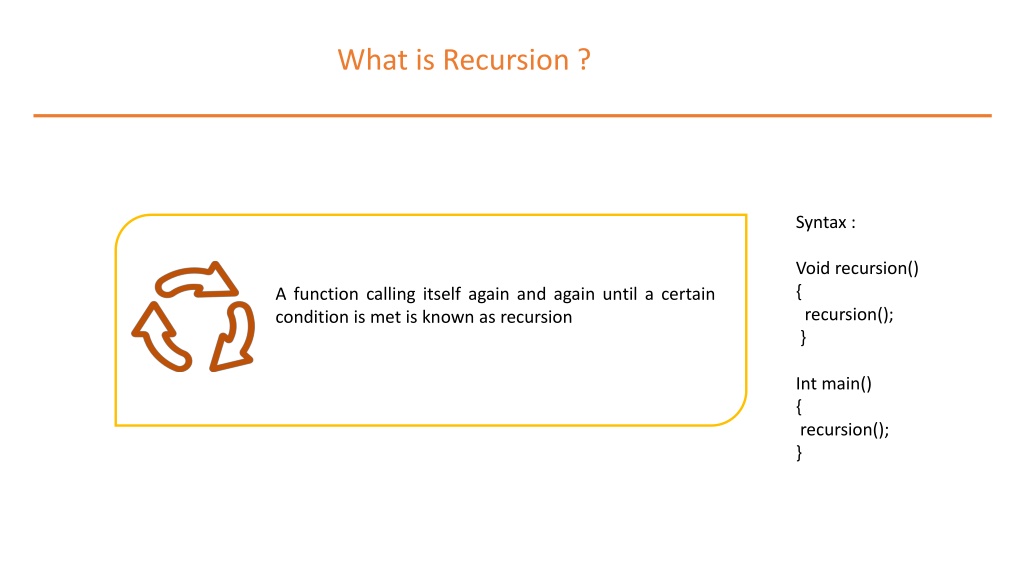 What is Recursion ?

A function calling itself again and again until a certain condition is met is known as recursion

Syntax :

Void recursion()
{
recursion();
}

Int main()
{
recursion();
}